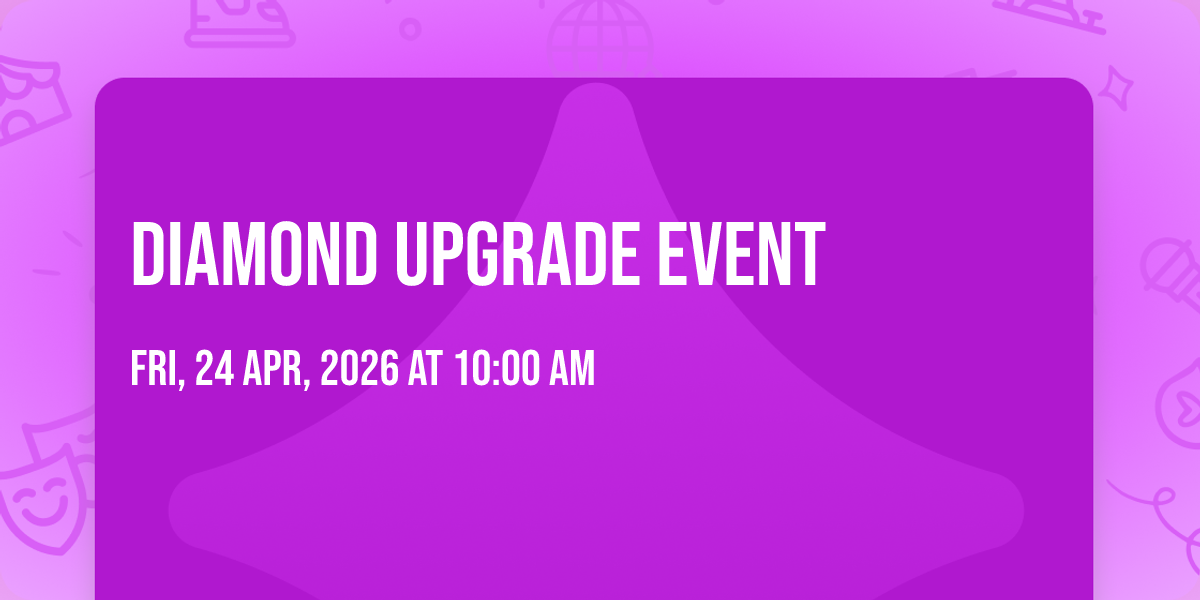 DIAMOND UPGRADE EVENT

FRI, 24 APR, 2026 AT 10:00 AM